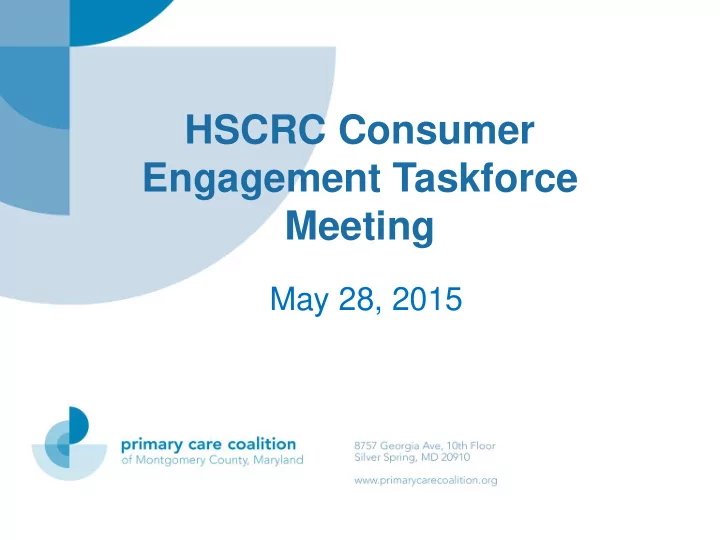 HSCRC Consumer Engagement Taskforce Meeting

May 28, 2015

primary care coalition
of Montgomery County, Maryland

8757 Georgia Ave, 10th Floor
Silver Spring, MD 20910

www.primarycarecoalition.org